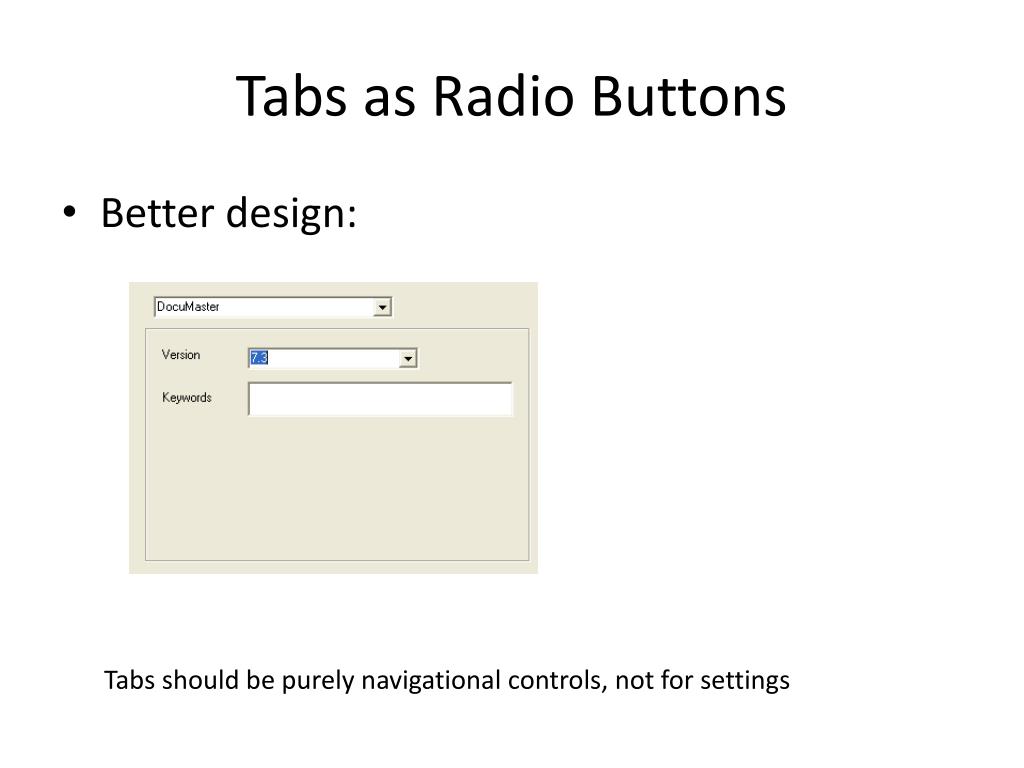 Tabs as Radio Buttons

• Better design:

DocuMaster

Version 7.3

Keywords

Tabs should be purely navigational controls, not for settings